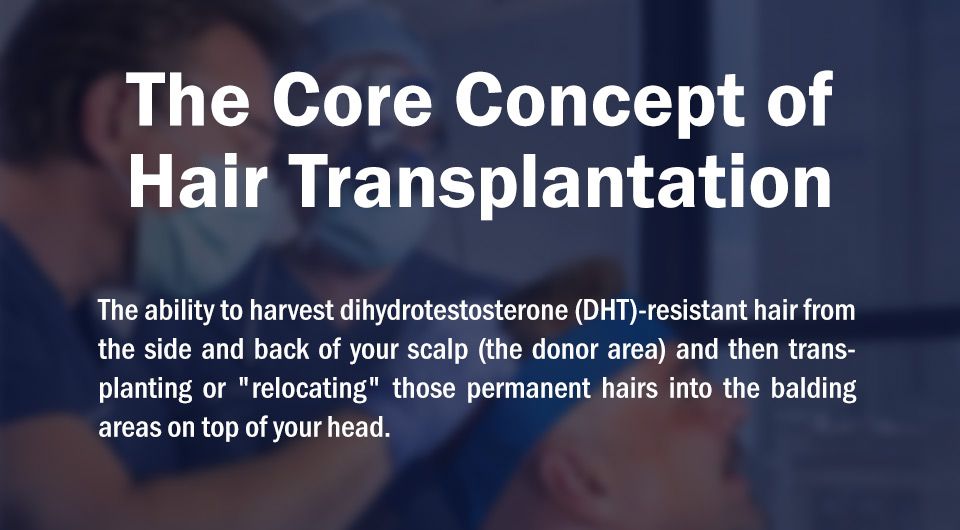 The Core Concept of Hair Transplantation

The ability to harvest dihydrotestosterone (DHT)-resistant hair from the side and back of your scalp (the donor area) and then transplanting or "relocating" those permanent hairs into the balding areas on top of your head.